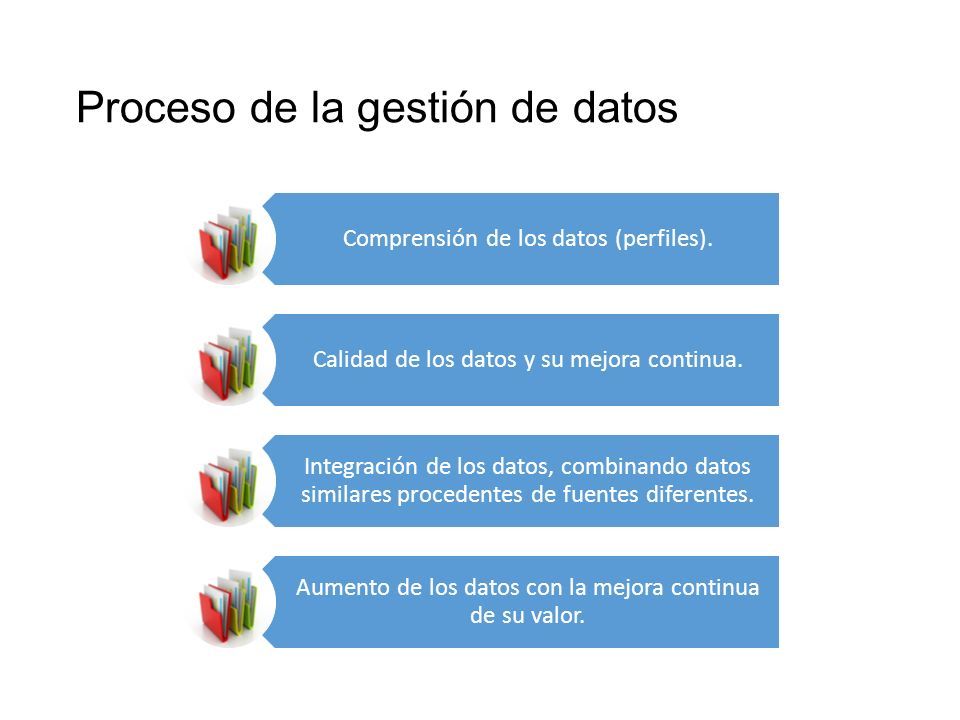 Proceso de la gestión de datos

Comprensión de los datos (perfiles).

Calidad de los datos y su mejora continua.

Integración de los datos, combinando datos similares procedentes de fuentes diferentes.

Aumento de los datos con la mejora continua de su valor.